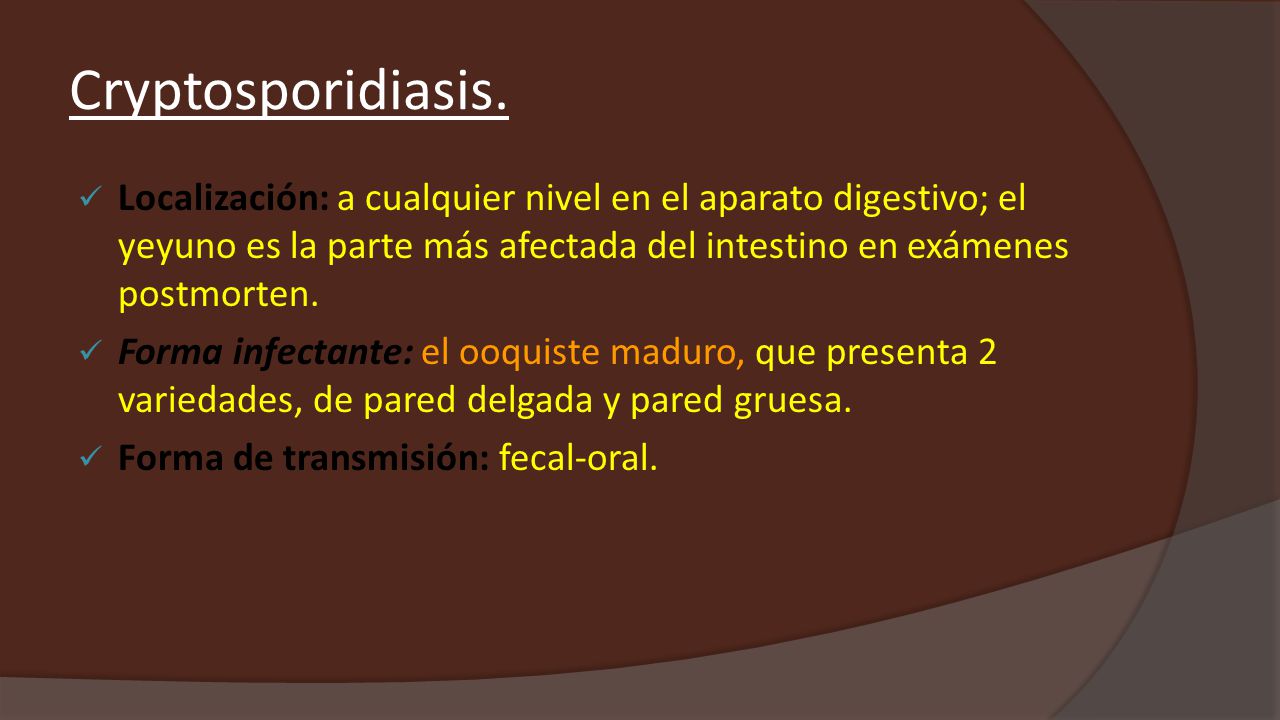 Cryptosporidiasis.

✓ Localización: a cualquier nivel en el aparato digestivo; el yeyuno es la parte más afectada del intestino en exámenes postmorten.

✓ Forma infectante: el ooquiste maduro, que presenta 2 variedades, de pared delgada y pared gruesa.

✓ Forma de transmisión: fecal-oral.